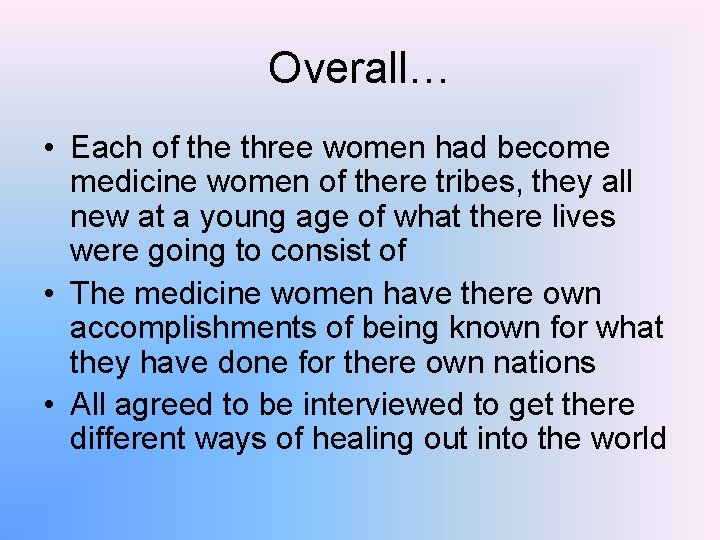 Overall…

• Each of the three women had become medicine women of there tribes, they all new at a young age of what there lives were going to consist of

• The medicine women have there own accomplishments of being known for what they have done for there own nations

• All agreed to be interviewed to get there different ways of healing out into the world